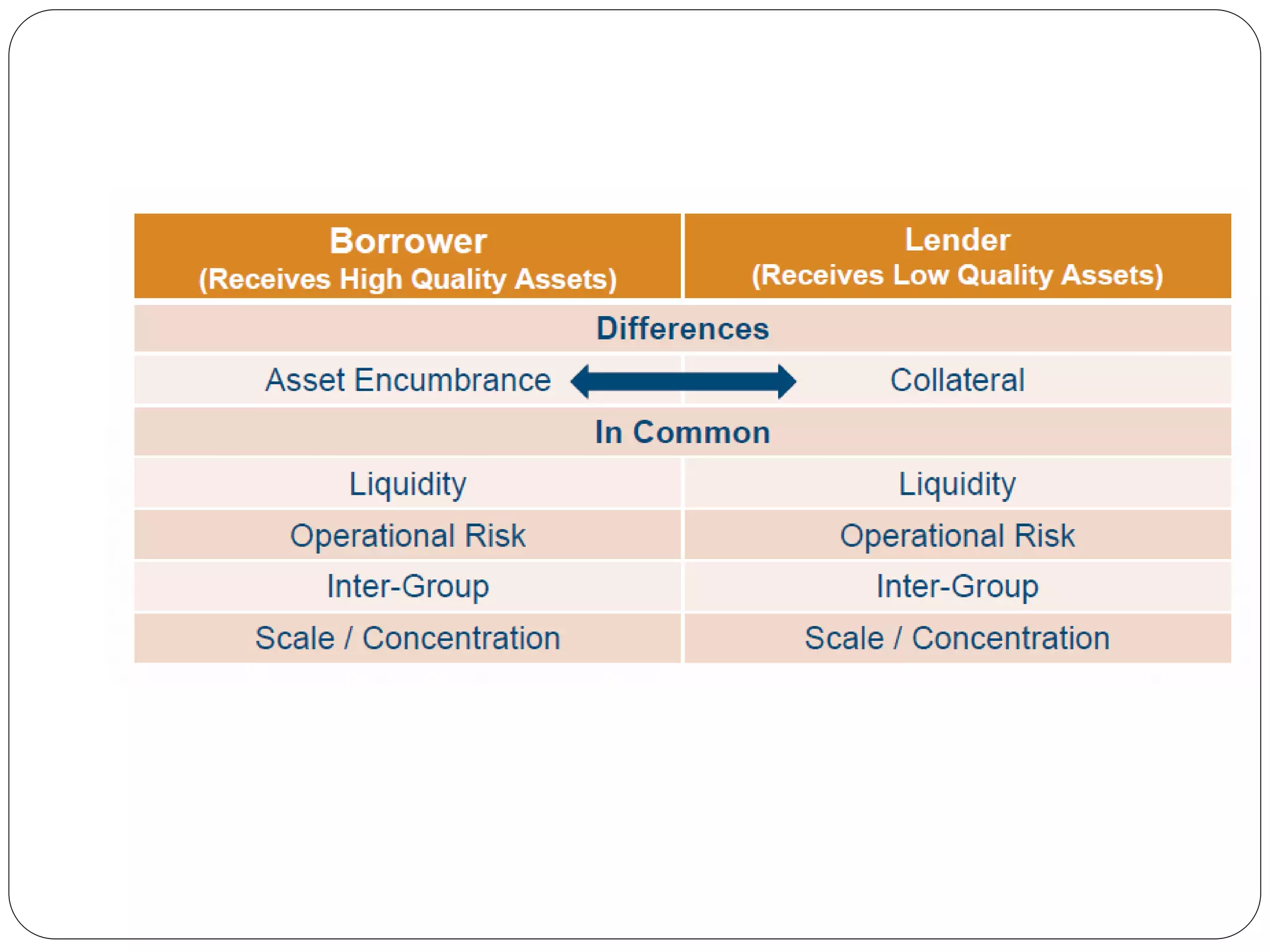 | Borrower (Receives High Quality Assets) | Lender (Receives Low Quality Assets) |
|---|---|
| Differences | |
| Asset Encumbrance | Collateral |
| In Common | |
| Liquidity | Liquidity |
| Operational Risk | Operational Risk |
| Inter-Group | Inter-Group |
| Scale / Concentration | Scale / Concentration |